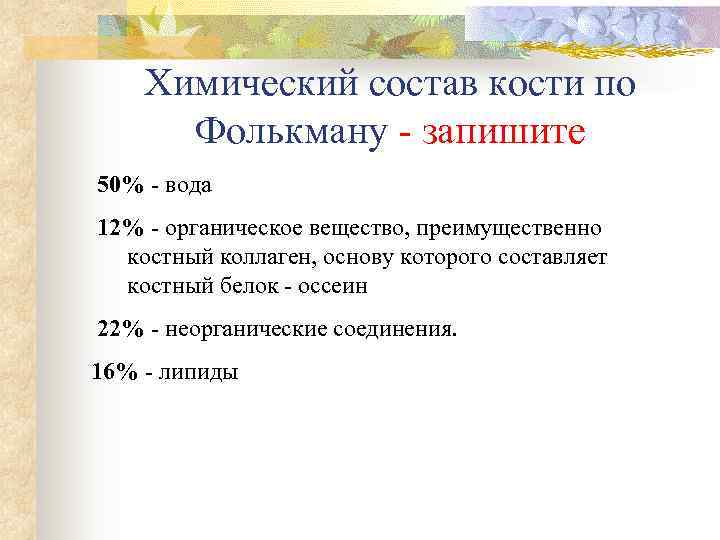 Химический состав кости по Фолькману - запишите

50% - вода

12% - органическое вещество, преимущественно костный коллаген, основу которого составляет костный белок - оссеин

22% - неорганические соединения.

16% - липиды